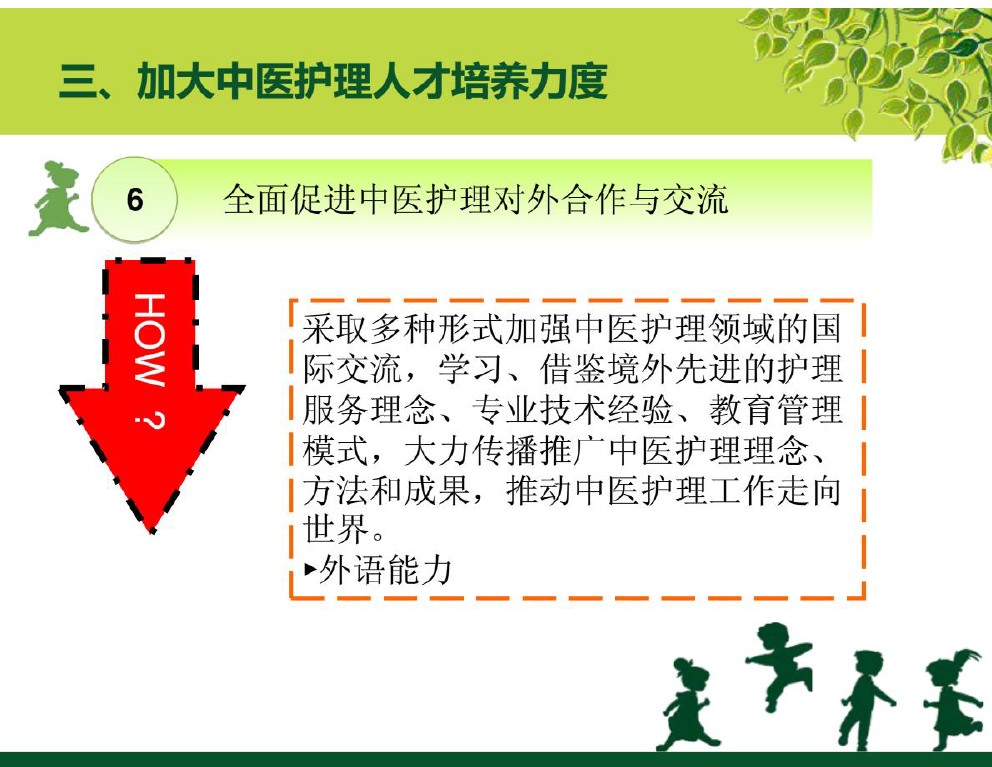 三、加大中医护理人才培养力度

6

全面促进中医护理对外合作与交流

HOW ?

采取多种形式加强中医护理领域的国际交流，学习、借鉴境外先进的护理服务理念、专业技术经验、教育管理模式，大力传播推广中医护理理念、方法和成果，推动中医护理工作走向世界。
▸外语能力